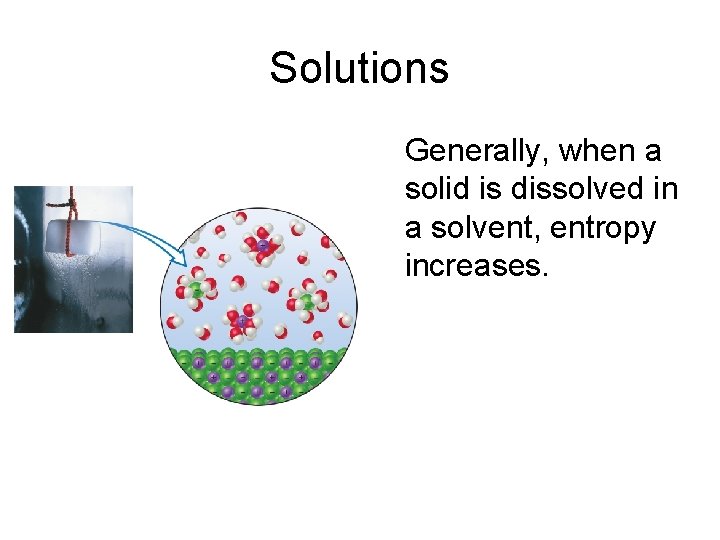 Solutions

Generally, when a solid is dissolved in a solvent, entropy increases.